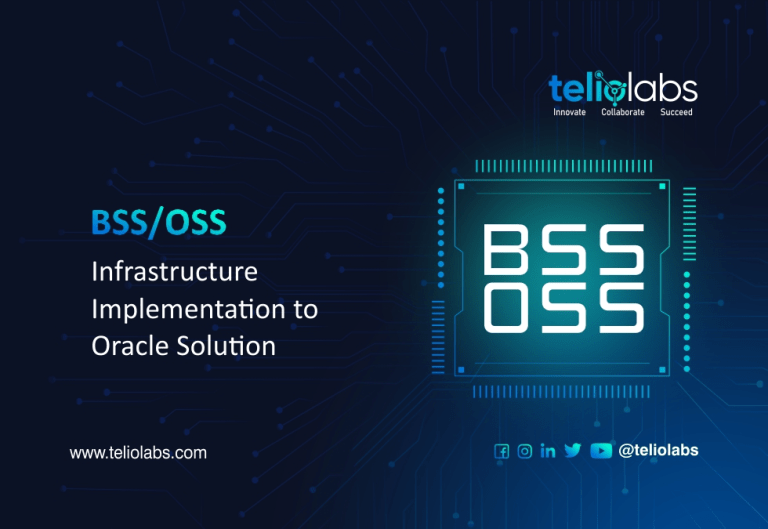 teliolabs
Innovate Collaborate Succeed

BSS/OSS

Infrastructure Implementation to Oracle Solution

BSS
OSS

www.teliolabs.com

@teliolabs